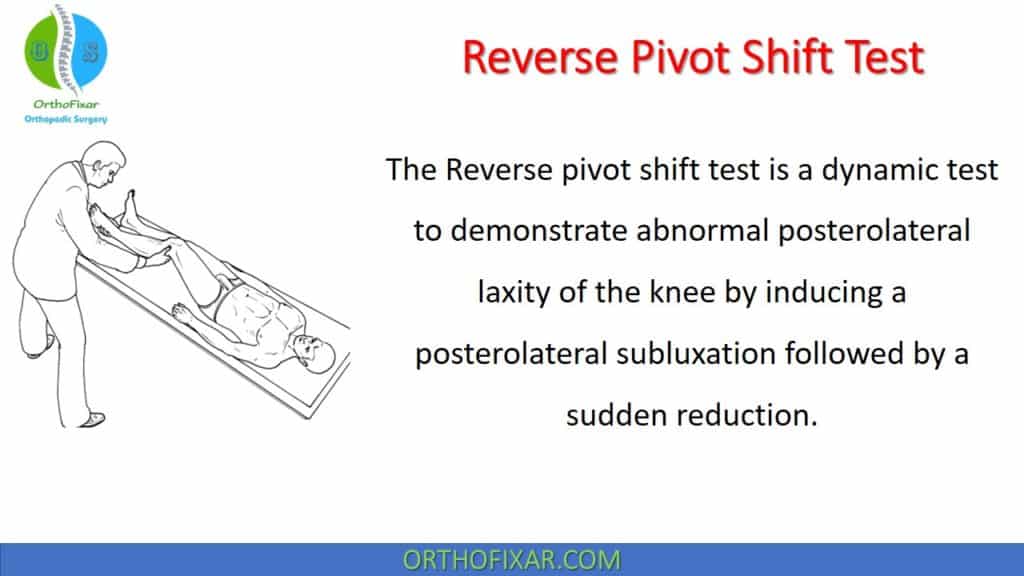 OrthoFixar
Orthopedic Surgery

Reverse Pivot Shift Test

The Reverse pivot shift test is a dynamic test to demonstrate abnormal posterolateral laxity of the knee by inducing a posterolateral subluxation followed by a sudden reduction.

ORTHOFIXAR.COM